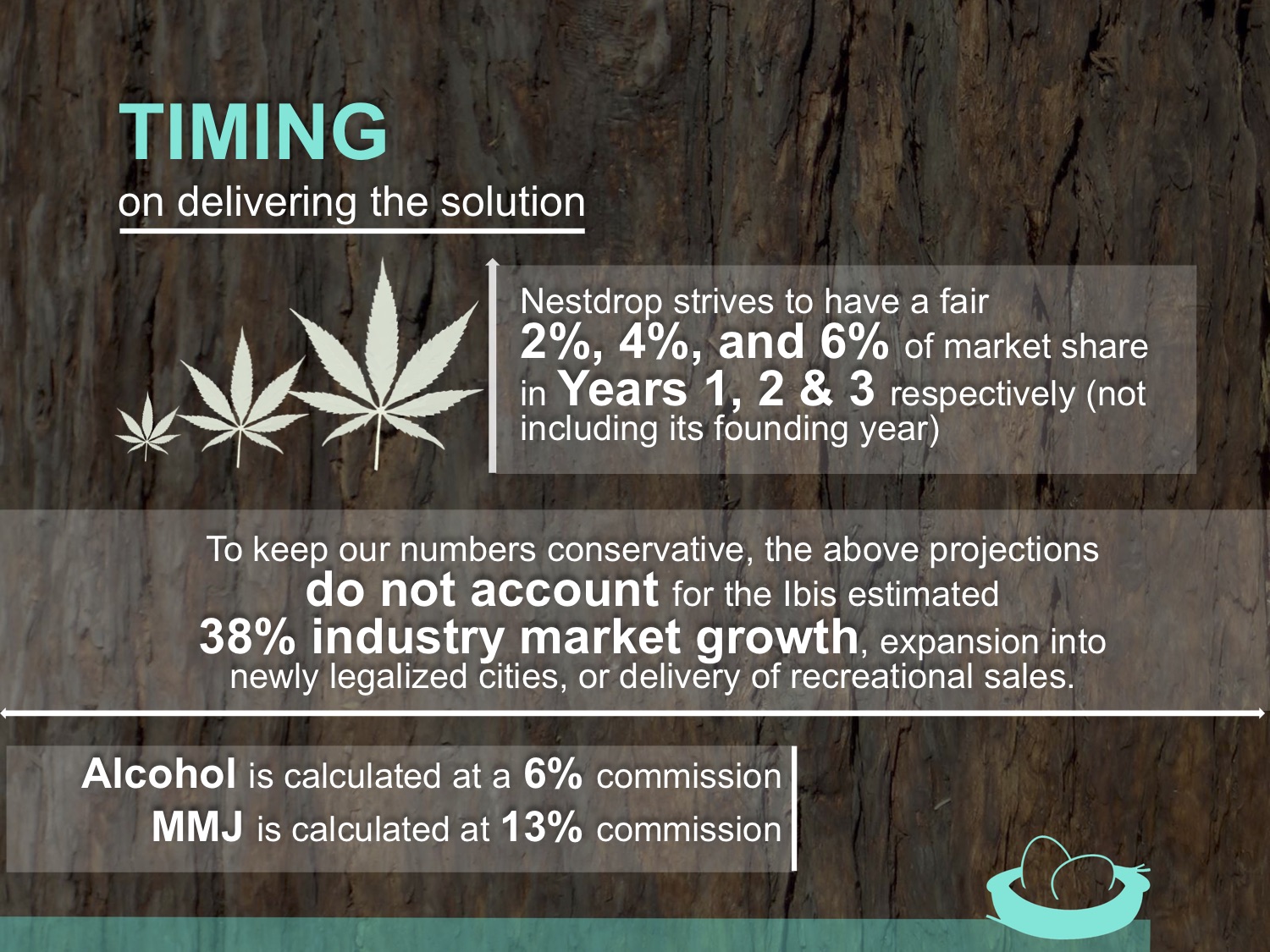 TIMING
on delivering the solution

Nestdrop strives to have a fair 2%, 4%, and 6% of market share in Years 1, 2 & 3 respectively (not including its founding year)

To keep our numbers conservative, the above projections do not account for the Ibis estimated 38% industry market growth, expansion into newly legalized cities, or delivery of recreational sales.

Alcohol is calculated at a 6% commission
MMJ is calculated at 13% commission